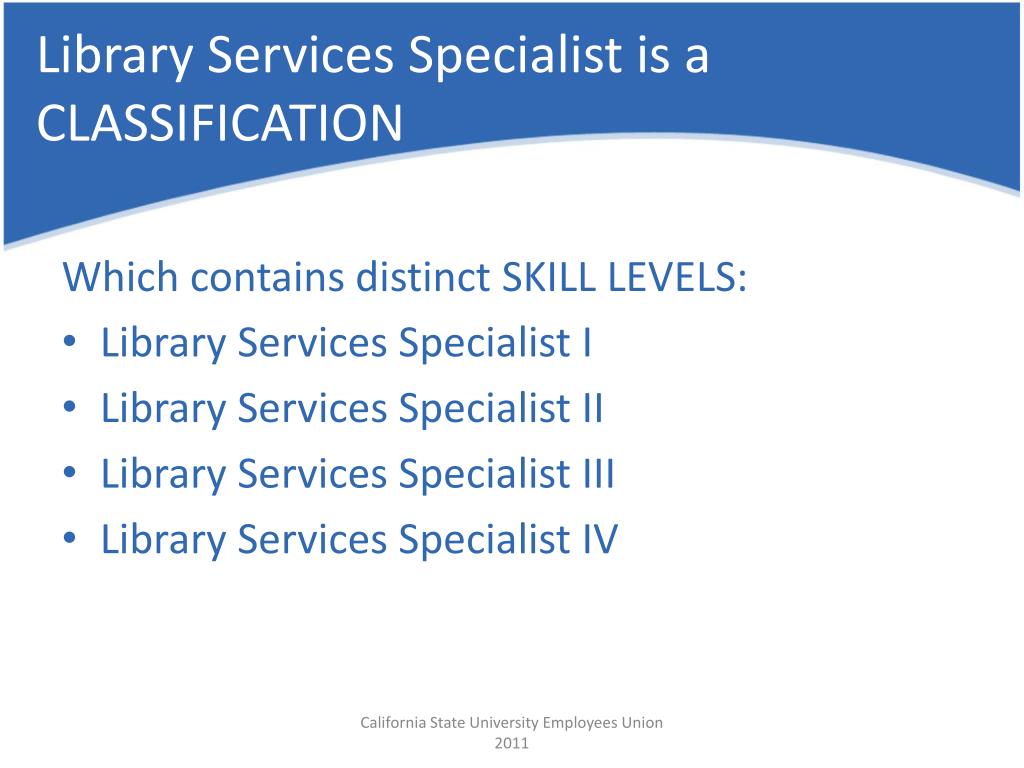 Library Services Specialist is a CLASSIFICATION

Which contains distinct SKILL LEVELS:
• Library Services Specialist I
• Library Services Specialist II
• Library Services Specialist III
• Library Services Specialist IV

California State University Employees Union 2011